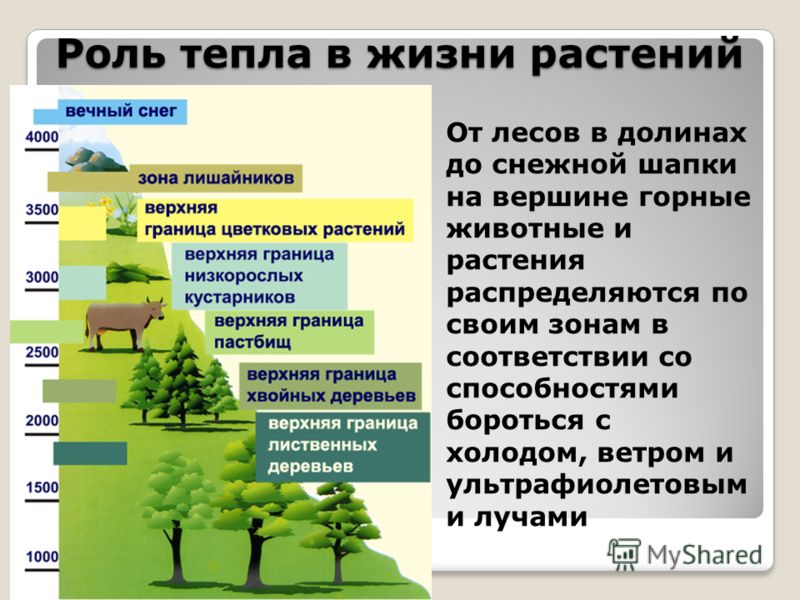 Роль тепла в жизни растений

вечный снег

4000

зона лишайников

3500

верхняя граница цветковых растений

3000

верхняя граница низкорослых кустарников

верхняя граница пастбищ

2500

верхняя граница хвойных деревьев

2000

верхняя граница лиственных деревьев

1500

1000

От лесов в долинах до снежной шапки на вершине горные животные и растения распределяются по своим зонам в соответствии со способностями бороться с холодом, ветром и ультрафиолетовым и лучами

MyShared